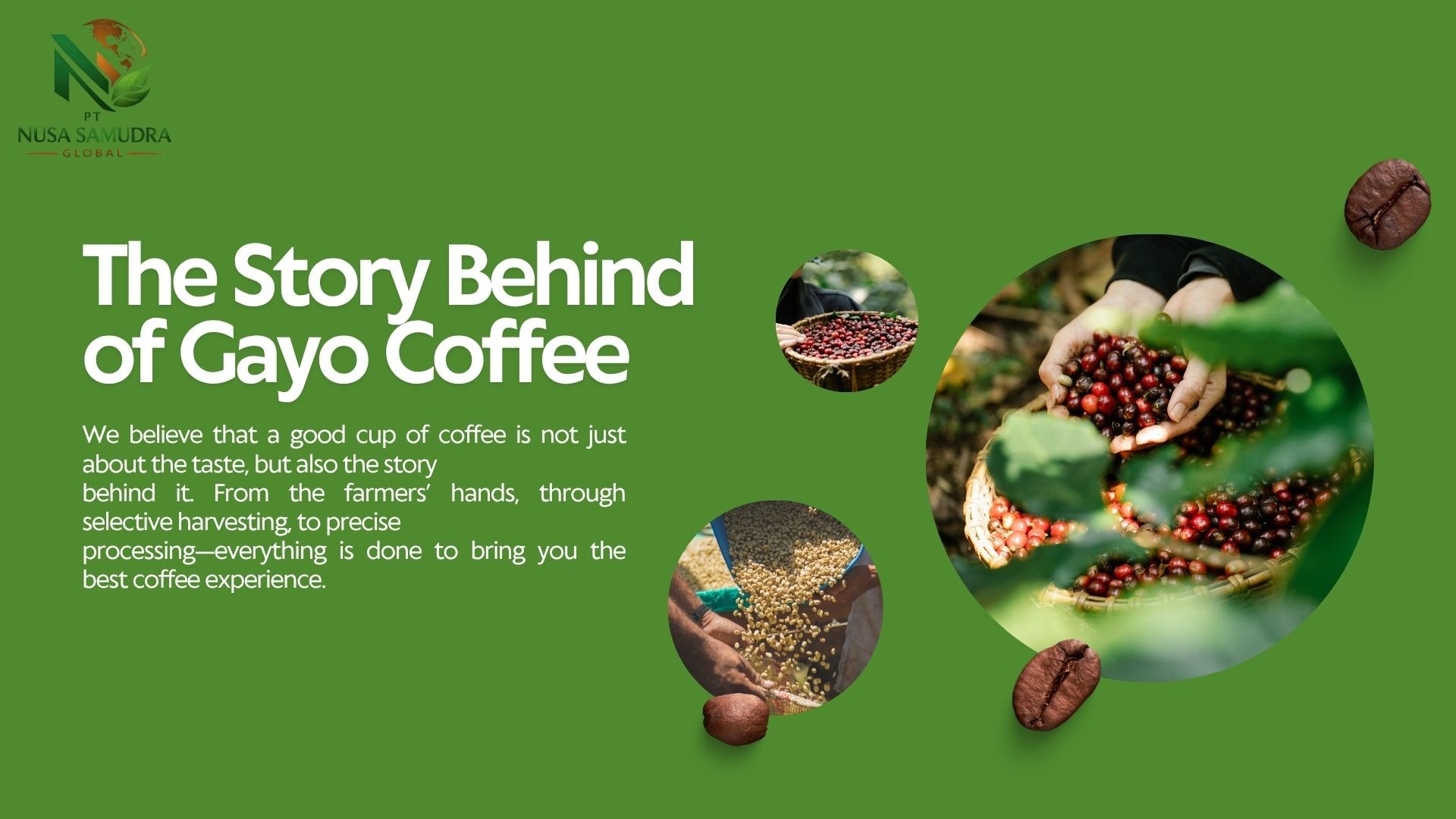 PT
NUSA SAMUDRA
GLOBAL

The Story Behind of Gayo Coffee

We believe that a good cup of coffee is not just about the taste, but also the story behind it. From the farmers' hands, through selective harvesting, to precise processing—everything is done to bring you the best coffee experience.